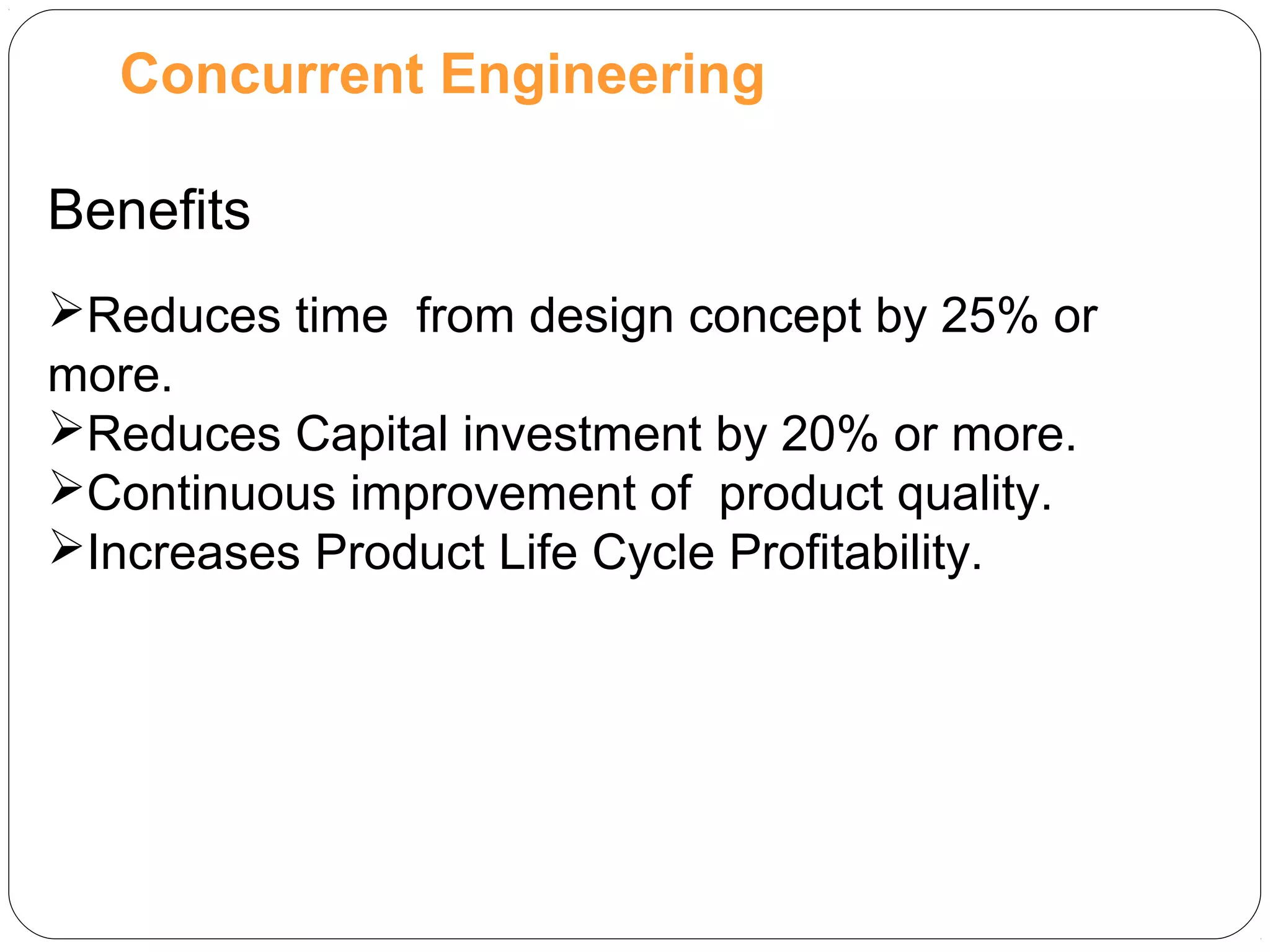 Concurrent Engineering

Benefits

➢Reduces time from design concept by 25% or more.
➢Reduces Capital investment by 20% or more.
➢Continuous improvement of product quality.
➢Increases Product Life Cycle Profitability.